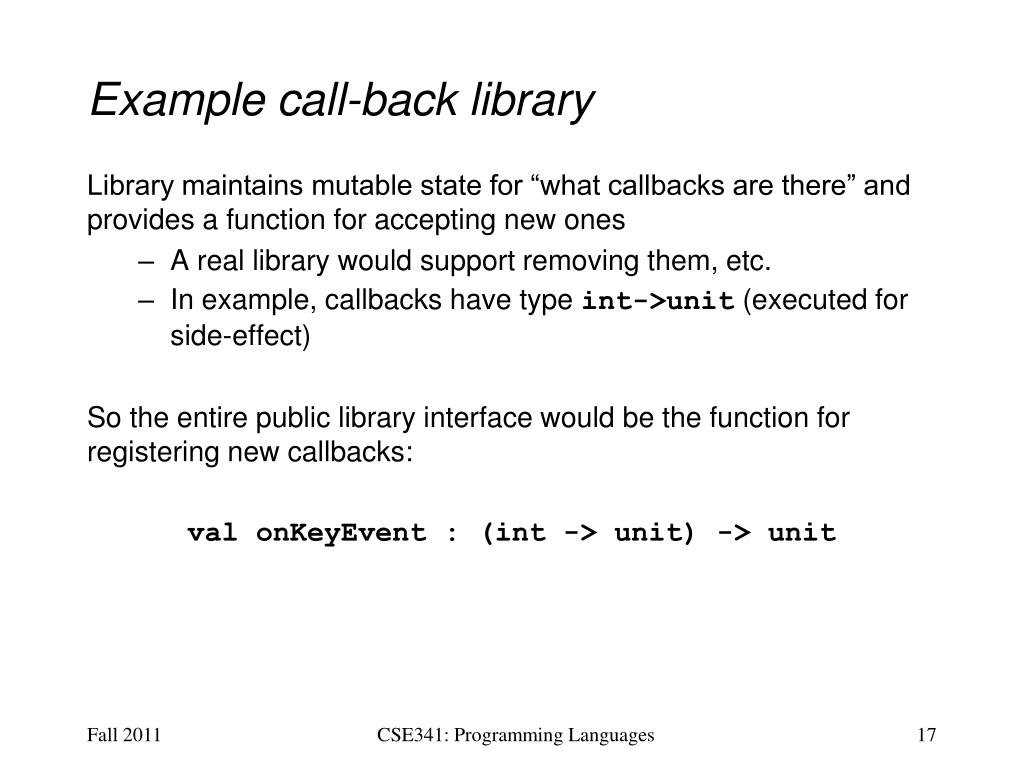 Example call-back library

Library maintains mutable state for “what callbacks are there” and provides a function for accepting new ones

– A real library would support removing them, etc.
– In example, callbacks have type int->unit (executed for side-effect)

So the entire public library interface would be the function for registering new callbacks:

val onKeyEvent : (int -> unit) -> unit

Fall 2011

CSE341: Programming Languages

17